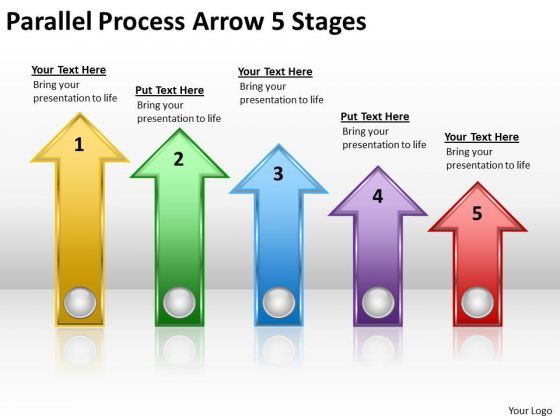 Parallel Process Arrow 5 Stages

Your Text Here
Bring your presentation to life

1

Put Text Here
Bring your presentation to life

2

Your Text Here
Bring your presentation to life

3

Put Text Here
Bring your presentation to life

4

Your Text Here
Bring your presentation to life

5

Your Logo